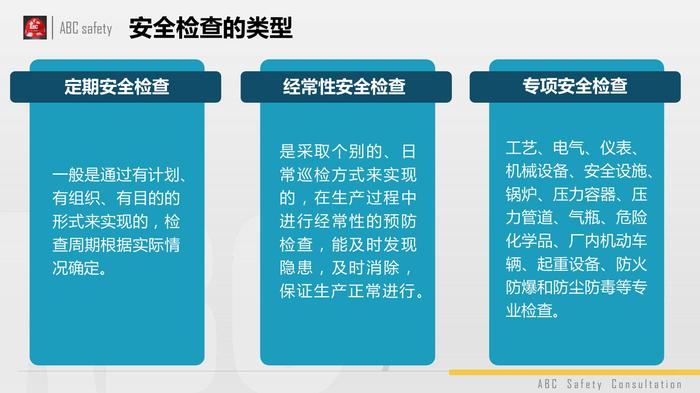 ABC safety 安全检查的类型

定期安全检查

一般是通过有计划、有组织、有目的的形式来实现的，检查周期根据实际情况确定。

经常性安全检查

是采取个别的、日常巡检方式来实现的，在生产过程中进行经常性的预防检查，能及时发现隐患，及时消除，保证生产正常进行。

专项安全检查

工艺、电气、仪表、机械设备、安全设施、锅炉、压力容器、压力管道、气瓶、危险化学品、厂内机动车辆、起重设备、防火防爆和防尘防毒等专业检查。

ABC Safety Consultation